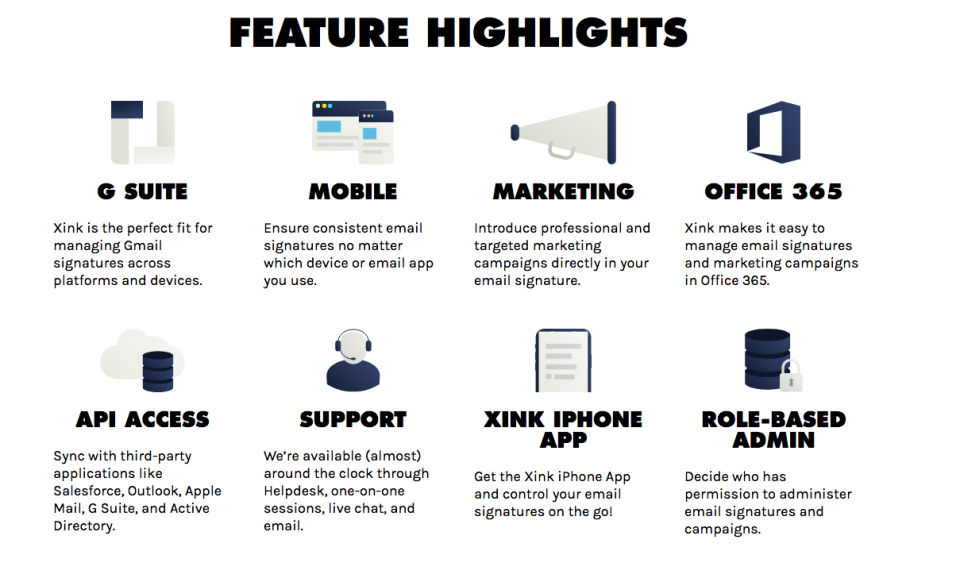 FEATURE HIGHLIGHTS

G SUITE

Xink is the perfect fit for managing Gmail signatures across platforms and devices.

MOBILE

Ensure consistent email signatures no matter which device or email app you use.

MARKETING

Introduce professional and targeted marketing campaigns directly in your email signature.

OFFICE 365

Xink makes it easy to manage email signatures and marketing campaigns in Office 365.

API ACCESS

Sync with third-party applications like Salesforce, Outlook, Apple Mail, G Suite, and Active Directory.

SUPPORT

We're available (almost) around the clock through Helpdesk, one-on-one sessions, live chat, and email.

XINK IPHONE APP

Get the Xink iPhone App and control your email signatures on the go!

ROLE-BASED ADMIN

Decide who has permission to administer email signatures and campaigns.